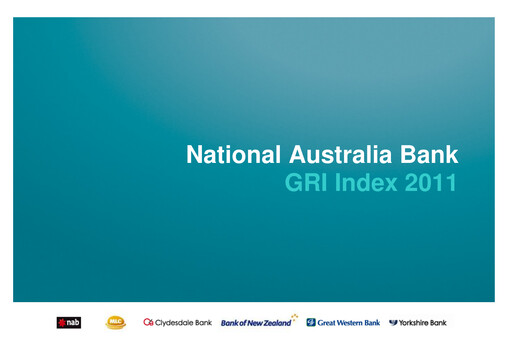 National Australia Bank
GRI Index 2011

nab MLC Clydesdale Bank Bank of New Zealand Great Western Bank Yorkshire Bank